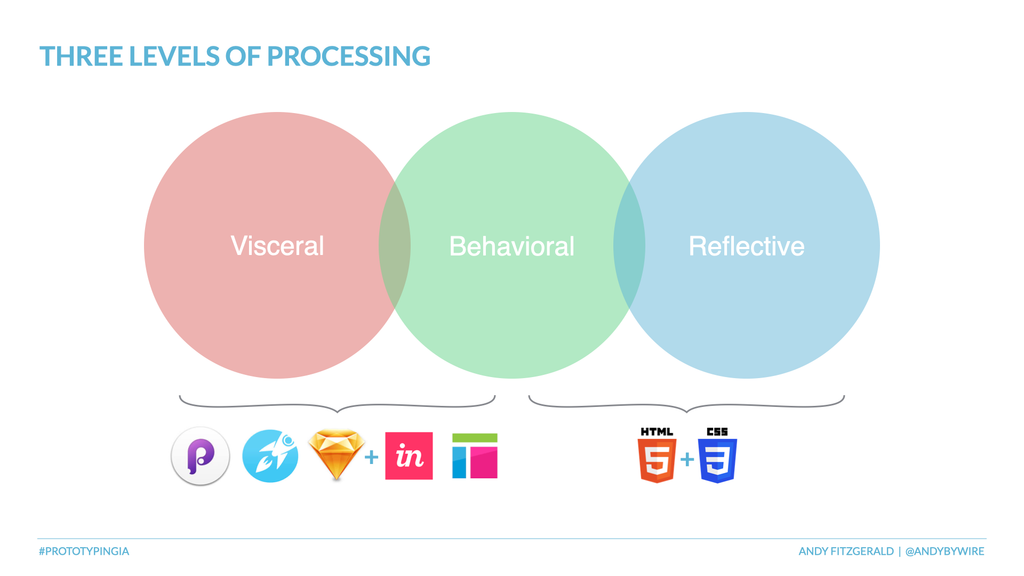 THREE LEVELS OF PROCESSING

Visceral

Behavioral

Reflective

+

in

HTML

5

+

CSS

3

#PROTOTYPINGIA

ANDY FITZGERALD | @ANDYBYWIRE